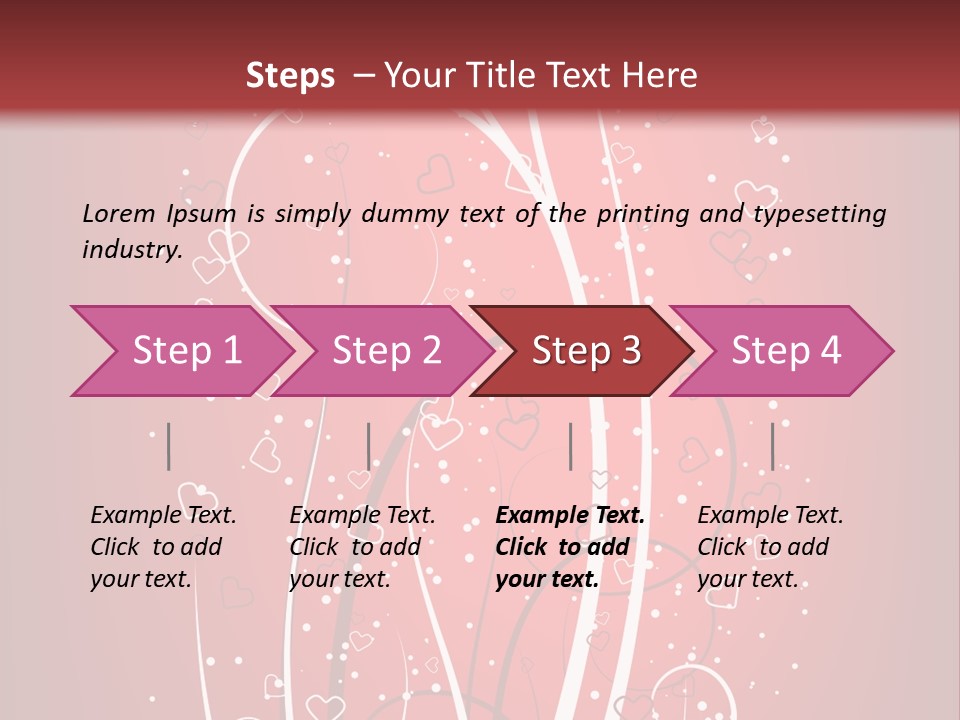 Steps – Your Title Text Here

Lorem Ipsum is simply dummy text of the printing and typesetting industry.

Step 1

Step 2

Step 3

Step 4

Example Text. Click to add your text.

Example Text. Click to add your text.

Example Text. Click to add your text.

Example Text. Click to add your text.